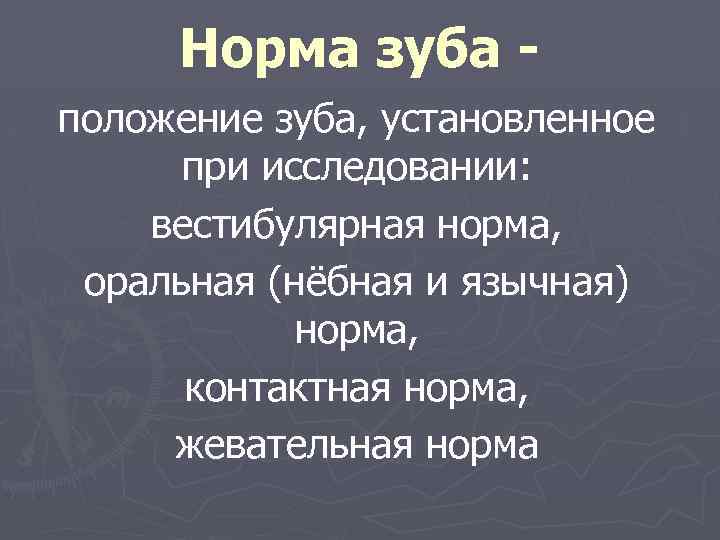 Норма зуба -

положение зуба, установленное при исследовании:

вестибулярная норма,

оральная (нёбная и язычная) норма,

контактная норма,

жевательная норма